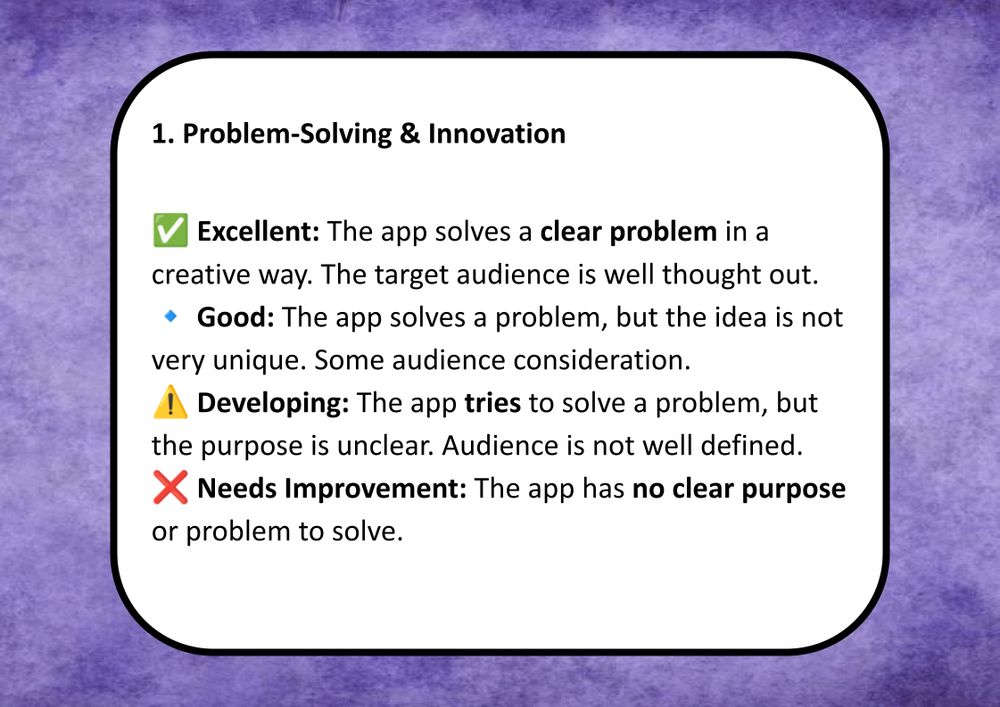 1. Problem-Solving & Innovation

✅ Excellent: The app solves a clear problem in a creative way. The target audience is well thought out.
🔹 Good: The app solves a problem, but the idea is not very unique. Some audience consideration.
⚠️ Developing: The app tries to solve a problem, but the purpose is unclear. Audience is not well defined.
❌ Needs Improvement: The app has no clear purpose or problem to solve.